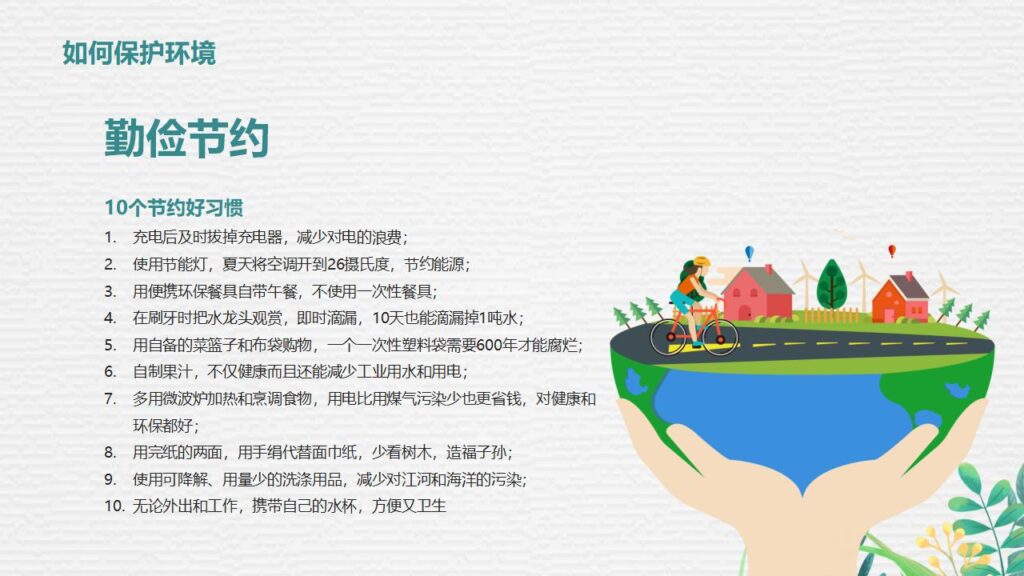 如何保护环境

勤俭节约

10个节约好习惯

1. 充电后及时拔掉充电器，减少对电的浪费；
2. 使用节能灯，夏天将空调开到26摄氏度，节约能源；
3. 用便携环保餐具自带午餐，不使用一次性餐具；
4. 在刷牙时把水龙头观赏，即时滴漏，10天也能滴漏掉1吨水；
5. 用自备的菜篮子和布袋购物，一个一次性塑料袋需要600年才能腐烂；
6. 自制果汁，不仅健康而且还能减少工业用水和用电；
7. 多用微波炉加热和烹调食物，用电比用煤气污染少也更省钱，对健康和环保都好；
8. 用完纸的两面，用手绢代替面巾纸，少看树木，造福子孙；
9. 使用可降解、用量少的洗涤用品，减少对江河和海洋的污染；
10. 无论外出和工作，携带自己的水杯，方便又卫生